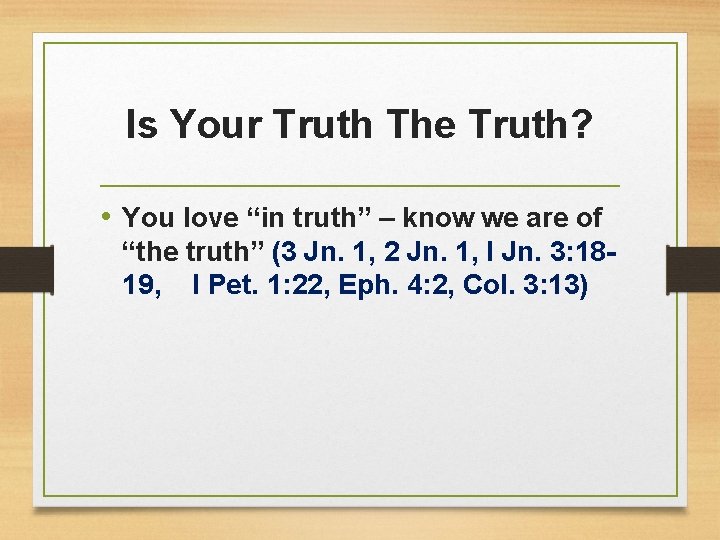 Is Your Truth The Truth?

• You love “in truth” – know we are of “the truth” (3 Jn. 1, 2 Jn. 1, I Jn. 3:18-19, I Pet. 1:22, Eph. 4:2, Col. 3:13)